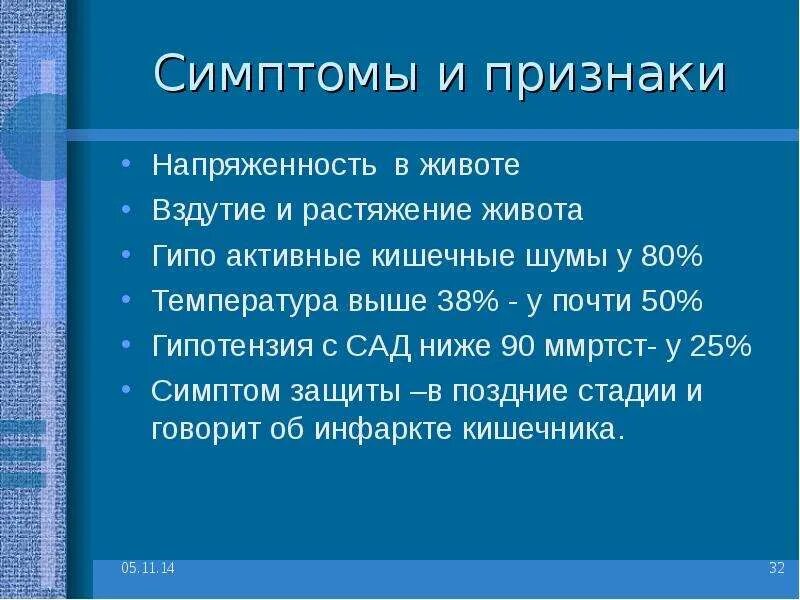 Симптомы и признаки

• Напряженность  в животе
• Вздутие и растяжение живота
• Гипо активные кишечные шумы у 80%
• Температура выше 38% - у почти 50%
• Гипотензия с САД ниже 90 ммртст- у 25%
• Симптом защиты –в поздние стадии и говорит об инфаркте кишечника.

05.11.14

32